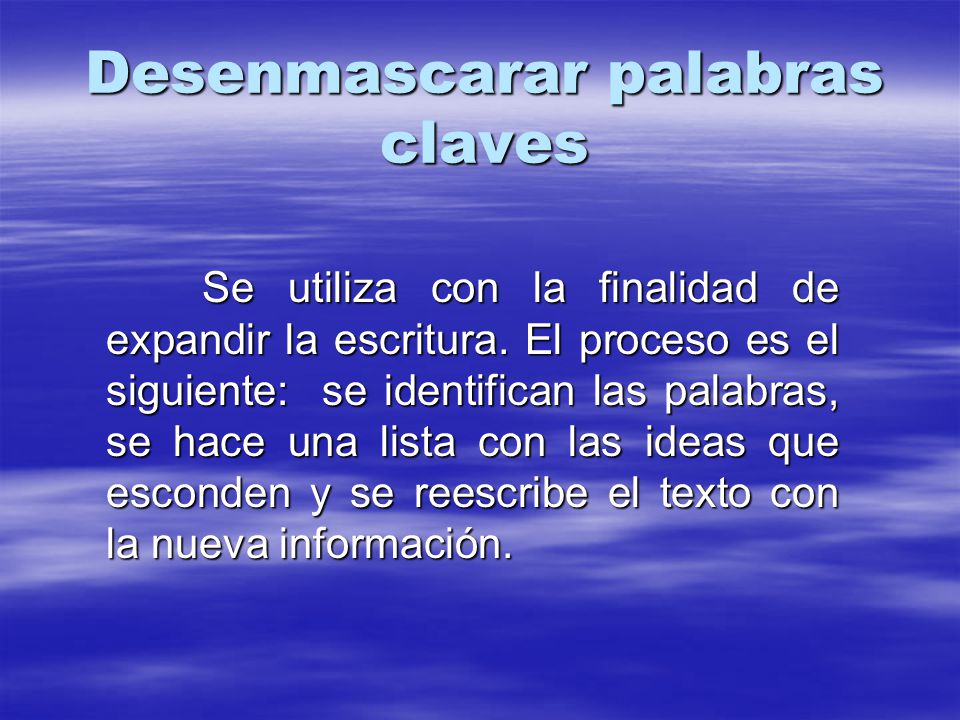 Desenmascarar palabras claves

Se utiliza con la finalidad de expandir la escritura. El proceso es el siguiente: se identifican las palabras, se hace una lista con las ideas que esconden y se reescribe el texto con la nueva información.